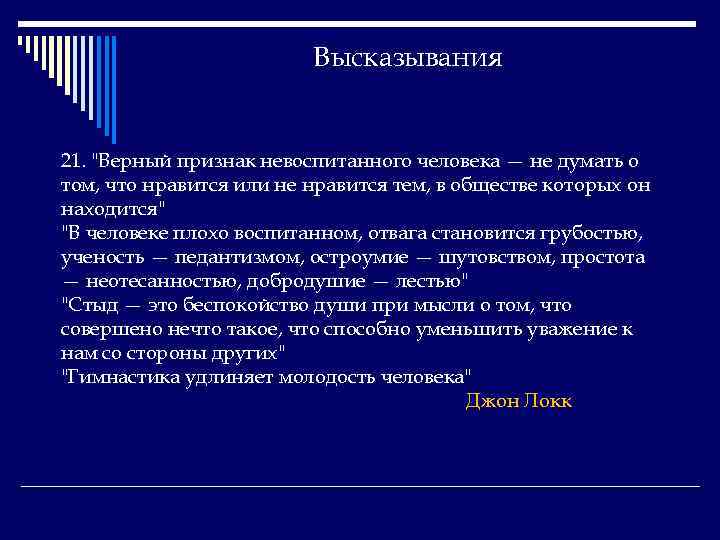 Высказывания

21. "Верный признак невоспитанного человека — не думать о том, что нравится или не нравится тем, в обществе которых он находится"
"В человеке плохо воспитанном, отвага становится грубостью, ученость — педантизмом, остроумие — шутовством, простота — неотесанностью, добродушие — лестью"
"Стыд — это беспокойство души при мысли о том, что совершено нечто такое, что способно уменьшить уважение к нам со стороны других"
"Гимнастика удлиняет молодость человека"

Джон Локк